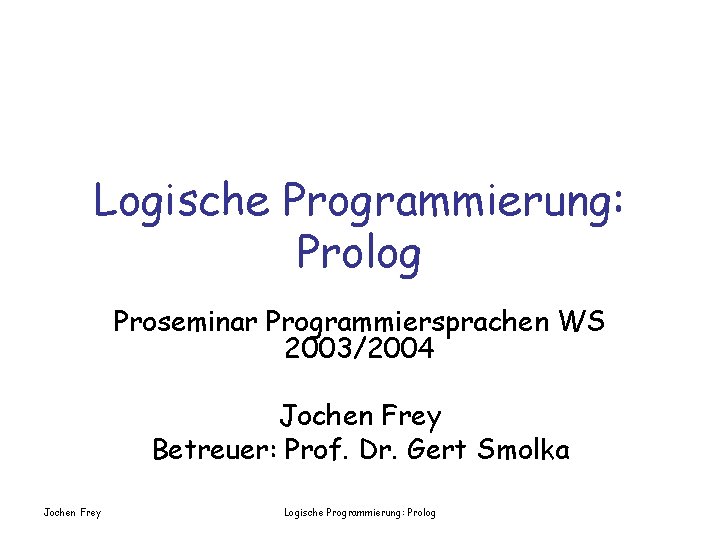 Logische Programmierung: Prolog

Proseminar Programmiersprachen WS 2003/2004

Jochen Frey
Betreuer: Prof. Dr. Gert Smolka

Jochen Frey

Logische Programmierung: Prolog